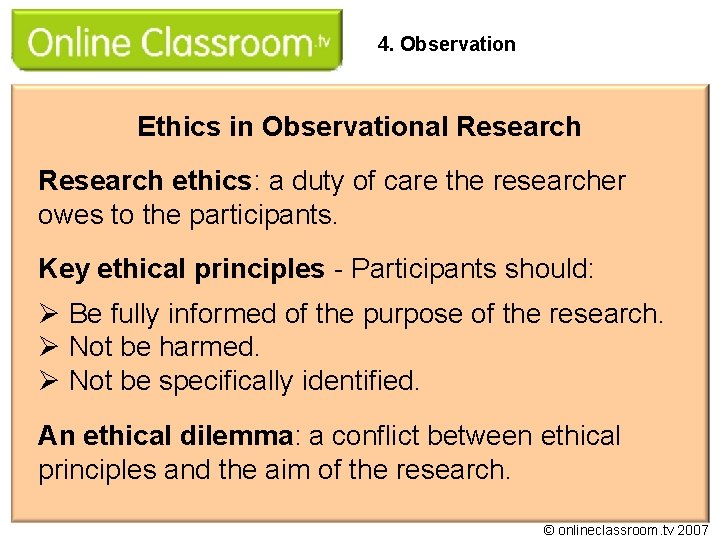 Online Classroom.tv

4. Observation

Ethics in Observational Research

Research ethics: a duty of care the researcher owes to the participants.

Key ethical principles - Participants should:

➢ Be fully informed of the purpose of the research.
➢ Not be harmed.
➢ Not be specifically identified.

An ethical dilemma: a conflict between ethical principles and the aim of the research.

© onlineclassroom.tv 2007